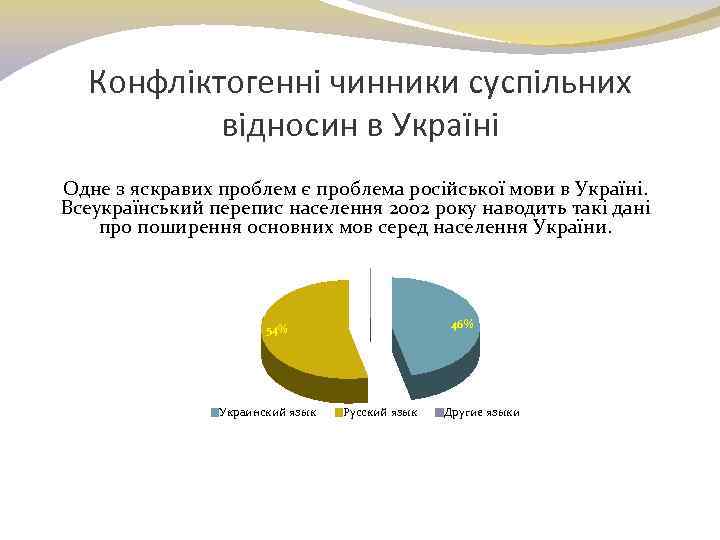 Конфліктогенні чинники суспільних відносин в Україні

Одне з яскравих проблем є проблема російської мови в Україні. Всеукраїнський перепис населення 2002 року наводить такі дані про поширення основних мов серед населення України.

54%

46%

Украинский язык Русский язык Другие языки